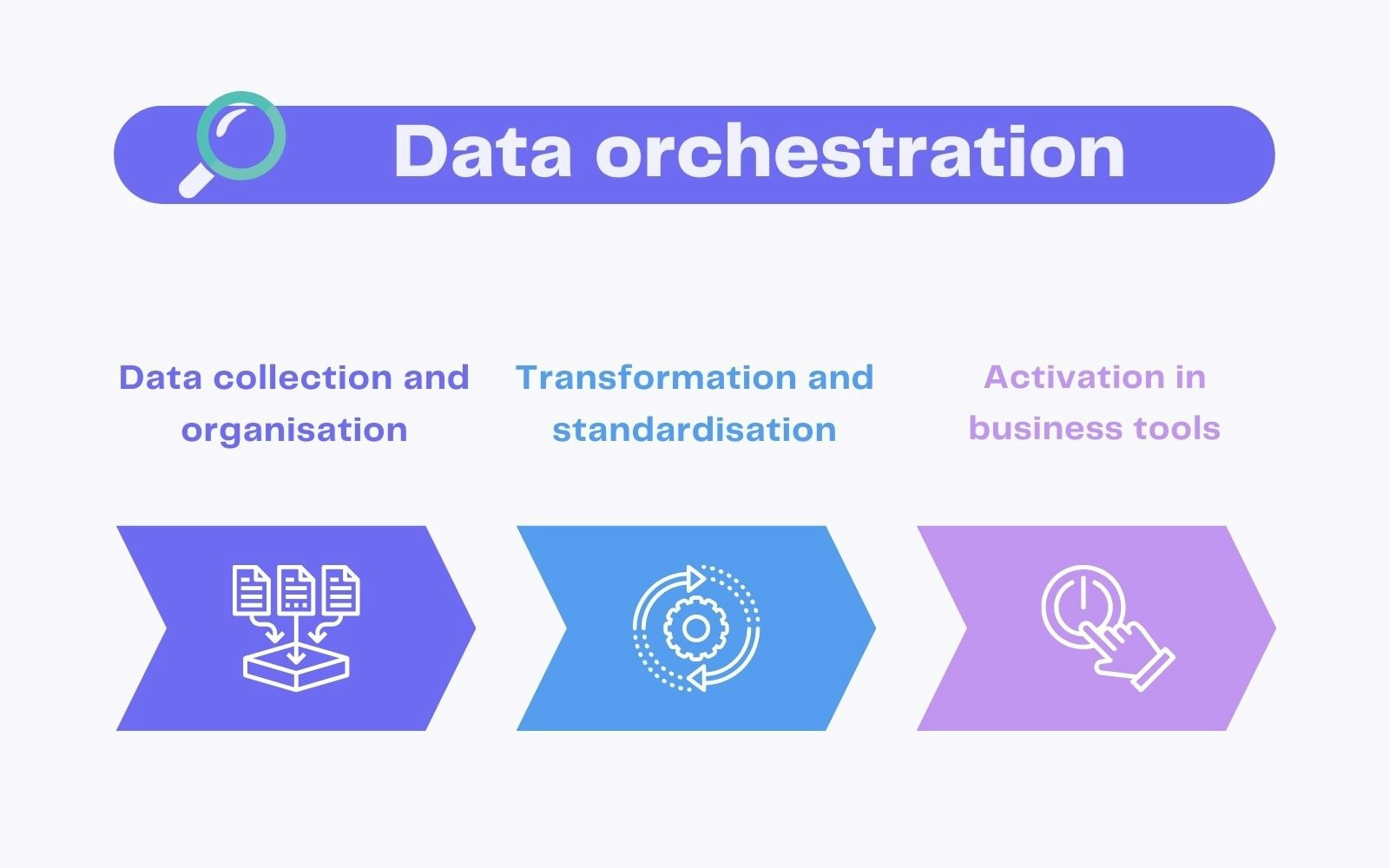 Data orchestration

Data collection and organisation

Transformation and standardisation

Activation in business tools